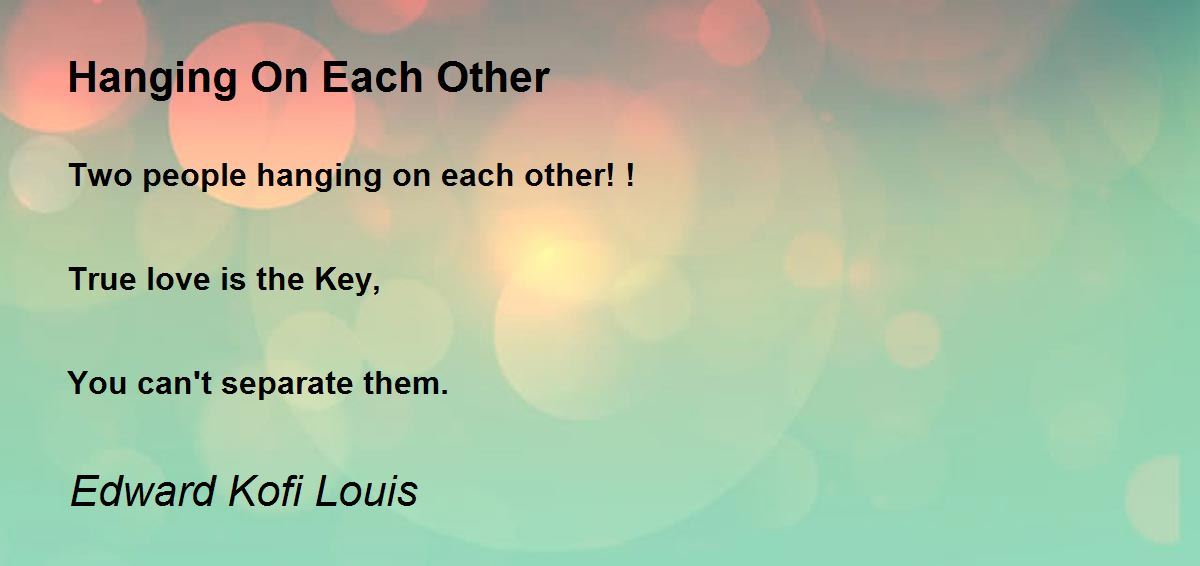 Hanging On Each Other

Two people hanging on each other! !

True love is the Key,

You can't separate them.

Edward Kofi Louis